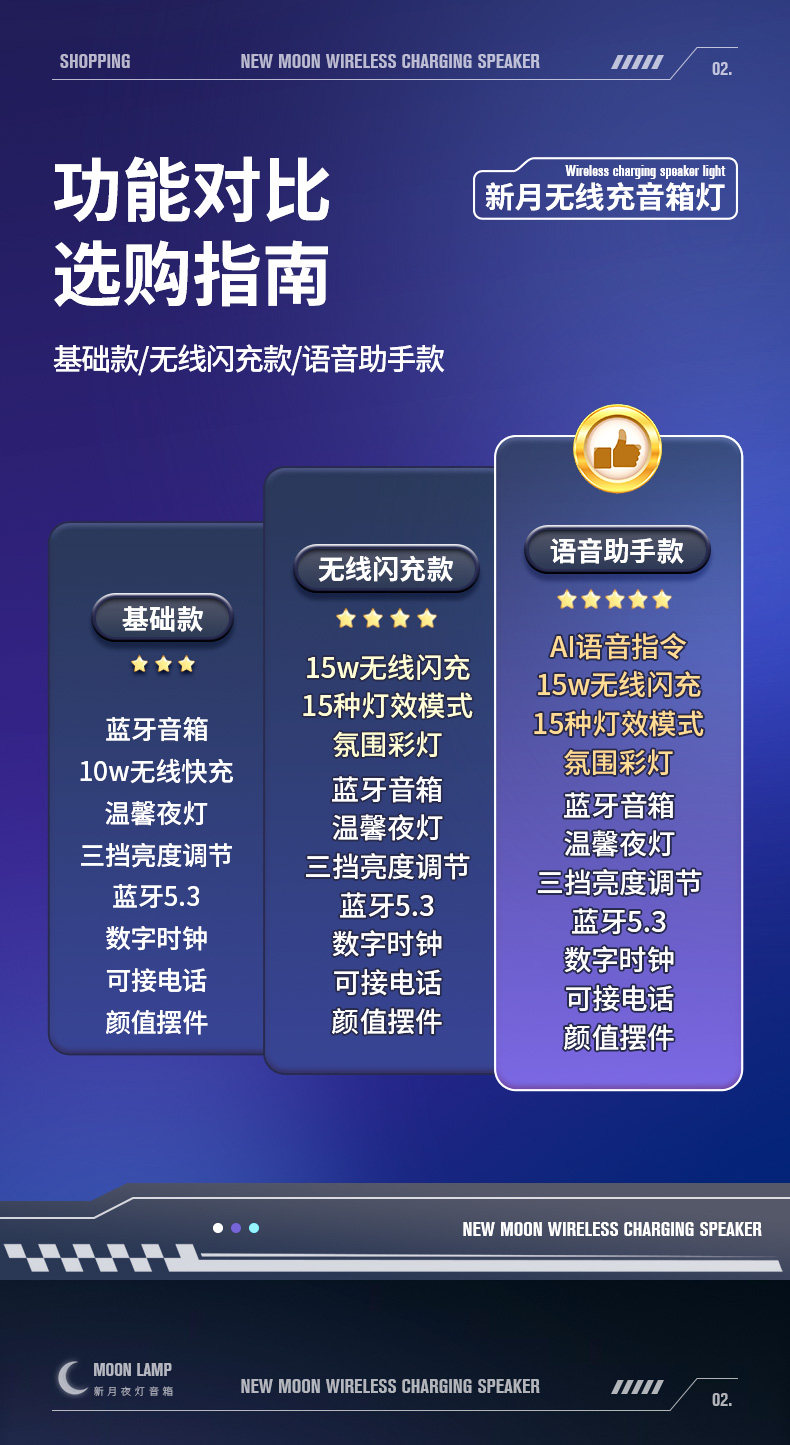 SHOPPING NEW MOON WIRELESS CHARGING SPEAKER 02.

功能对比
选购指南

Wireless charging speaker light
新月无线充音箱灯

基础款/无线闪充款/语音助手款

基础款

蓝牙音箱
10w无线快充
温馨夜灯
三挡亮度调节
蓝牙5.3
数字时钟
可接电话
颜值摆件

无线闪充款

15w无线闪充
15种灯效模式
氛围彩灯
蓝牙音箱
温馨夜灯
三挡亮度调节
蓝牙5.3
数字时钟
可接电话
颜值摆件

语音助手款

AI语音指令
15w无线闪充
15种灯效模式
氛围彩灯
蓝牙音箱
温馨夜灯
三挡亮度调节
蓝牙5.3
数字时钟
可接电话
颜值摆件

NEW MOON WIRELESS CHARGING SPEAKER

MOON LAMP
新月夜灯音箱
NEW MOON WIRELESS CHARGING SPEAKER 02.